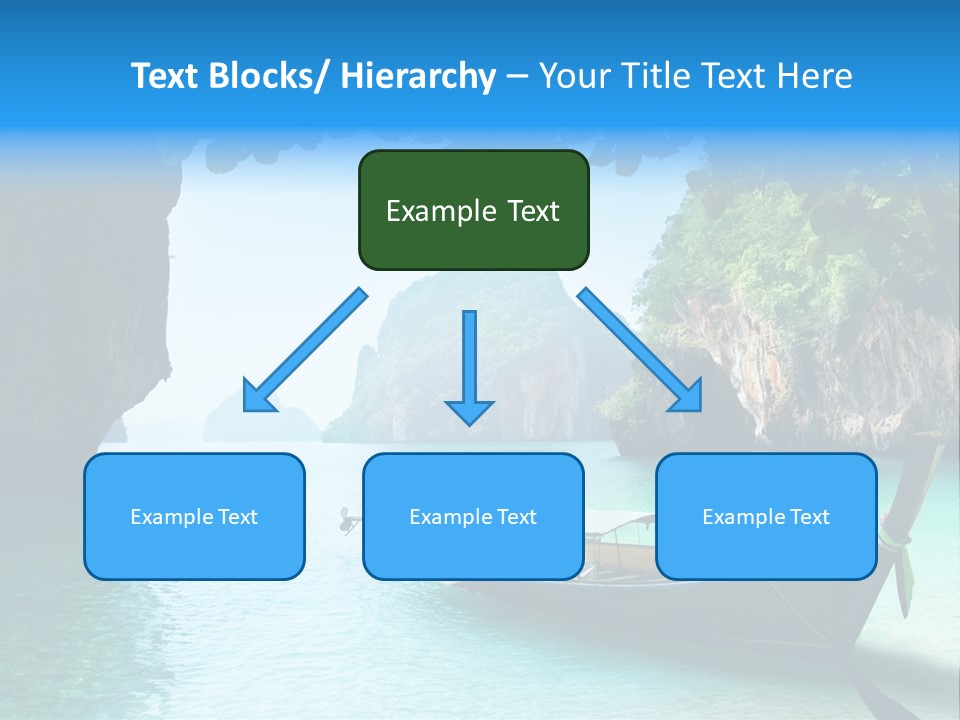 Text Blocks/ Hierarchy – Your Title Text Here

Example Text

Example Text

Example Text

Example Text